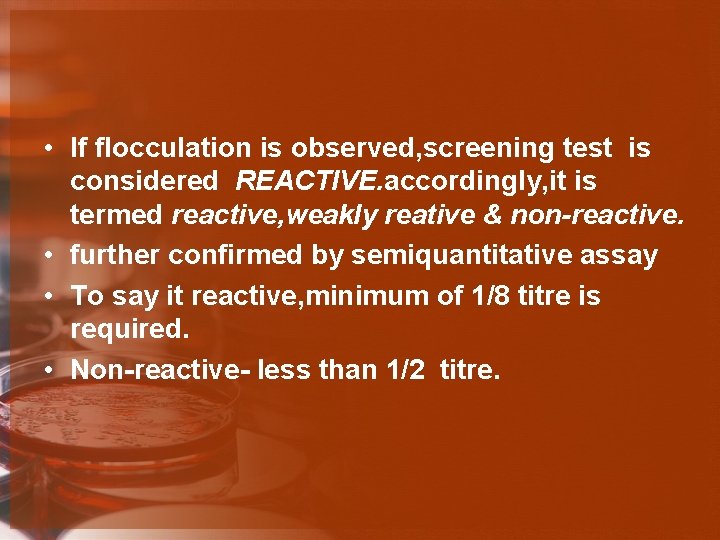 • If flocculation is observed,screening test is considered REACTIVE.accordingly,it is termed reactive,weakly reative & non-reactive.
• further confirmed by semiquantitative assay
• To say it reactive,minimum of 1/8 titre is required.
• Non-reactive- less than 1/2 titre.